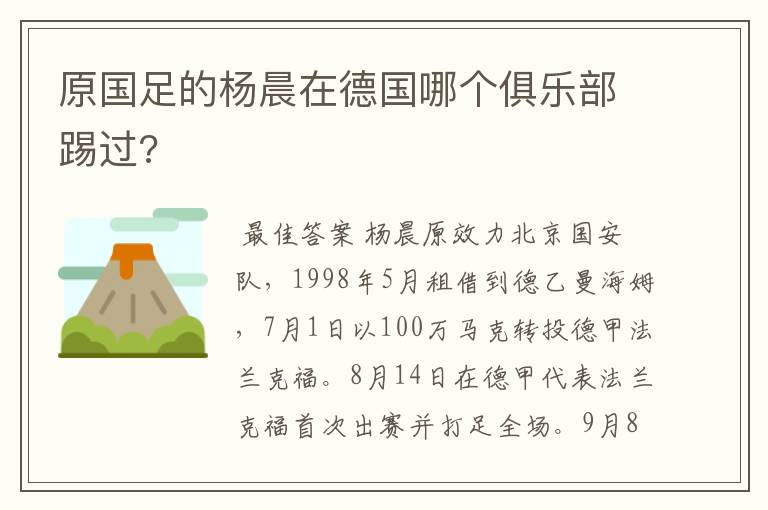 原国足的杨晨在德国哪个俱乐部踢过?

最佳答案 杨晨原效力北京国安队，1998年5月租借到德乙曼海姆，7月1日以100万马克转投德甲法兰克福。8月14日在德甲代表法兰克福首次出赛并打足全场。9月8